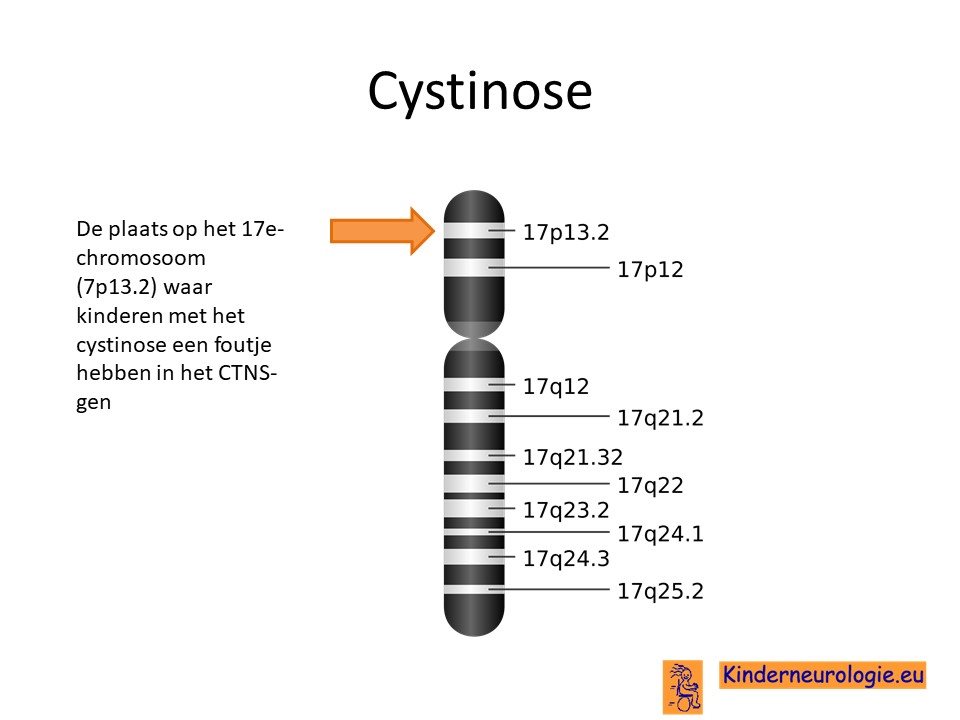 Cystinose

De plaats op het 17e-chromosoom (7p13.2) waar kinderen met het cystinose een foutje hebben in het CTNS-gen

17p13.2
17p12
17q12
17q21.2
17q21.32
17q22
17q23.2
17q24.1
17q24.3
17q25.2

Kinderneurologie.eu